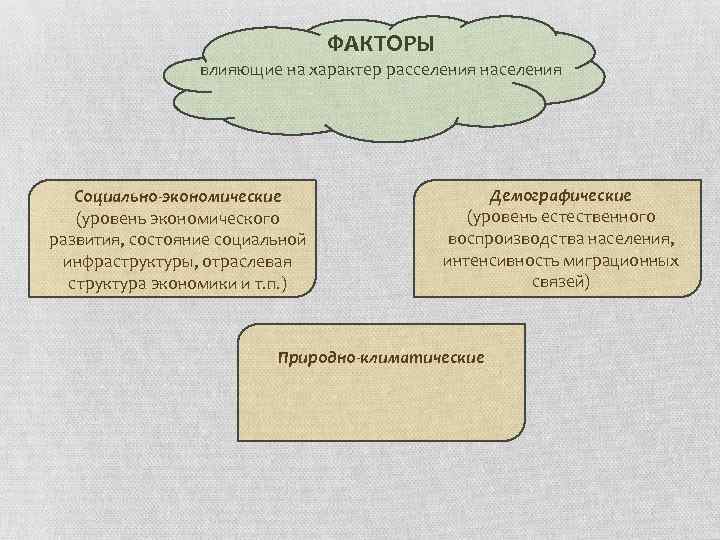 ФАКТОРЫ
влияющие на характер расселения населения

Социально-экономические
(уровень экономического развития, состояние социальной инфраструктуры, отраслевая структура экономики и т.п.)

Демографические
(уровень естественного воспроизводства населения, интенсивность миграционных связей)

Природно-климатические